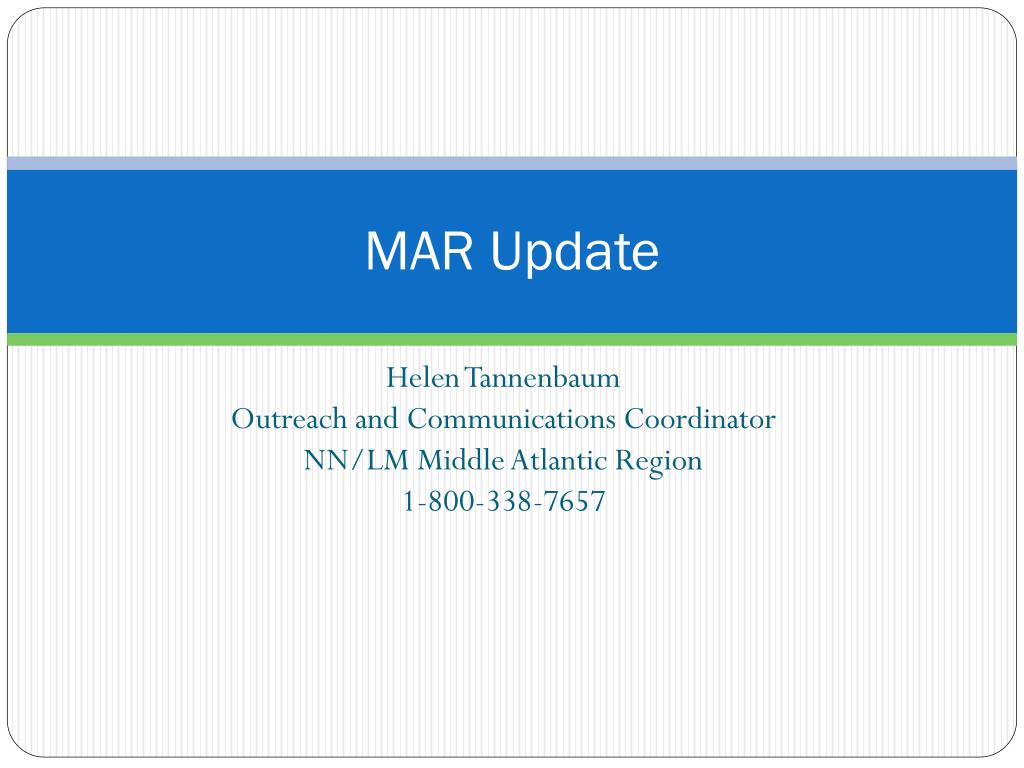 MAR Update

Helen Tannenbaum
Outreach and Communications Coordinator
NN/LM Middle Atlantic Region
1-800-338-7657